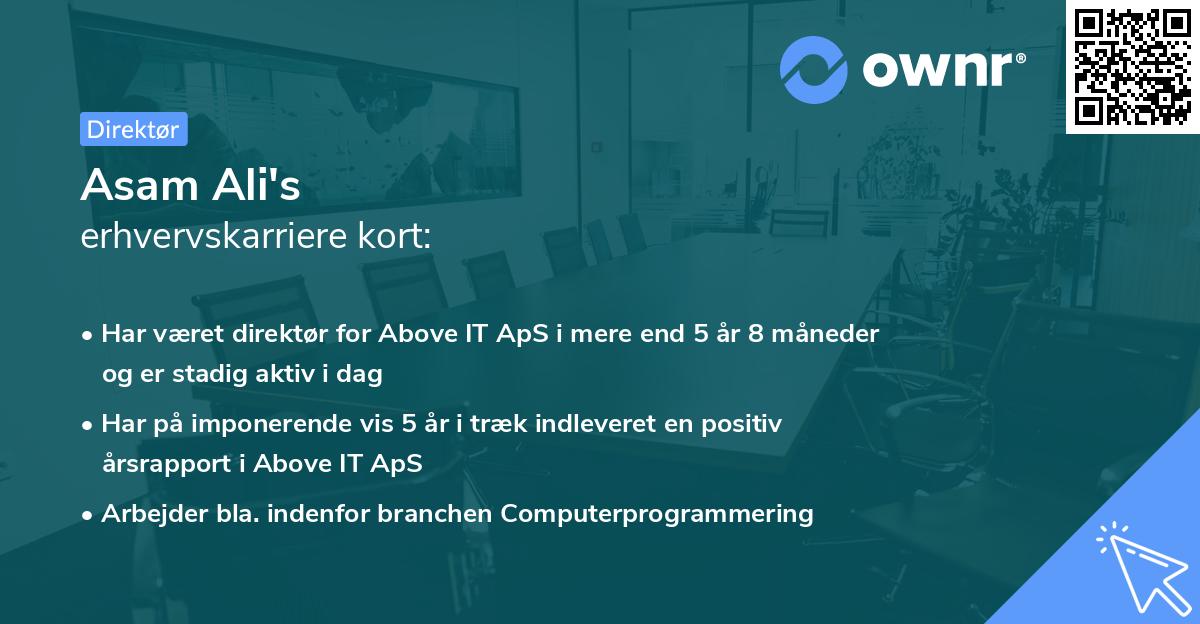 ownr®

Direktør

Asam Ali's
erhvervskarriere kort:

• Har været direktør for Above IT ApS i mere end 5 år 8 måneder og er stadig aktiv i dag

• Har på imponerende vis 5 år i træk indleveret en positiv årsrapport i Above IT ApS

• Arbejder bla. indenfor branchen Computerprogrammering